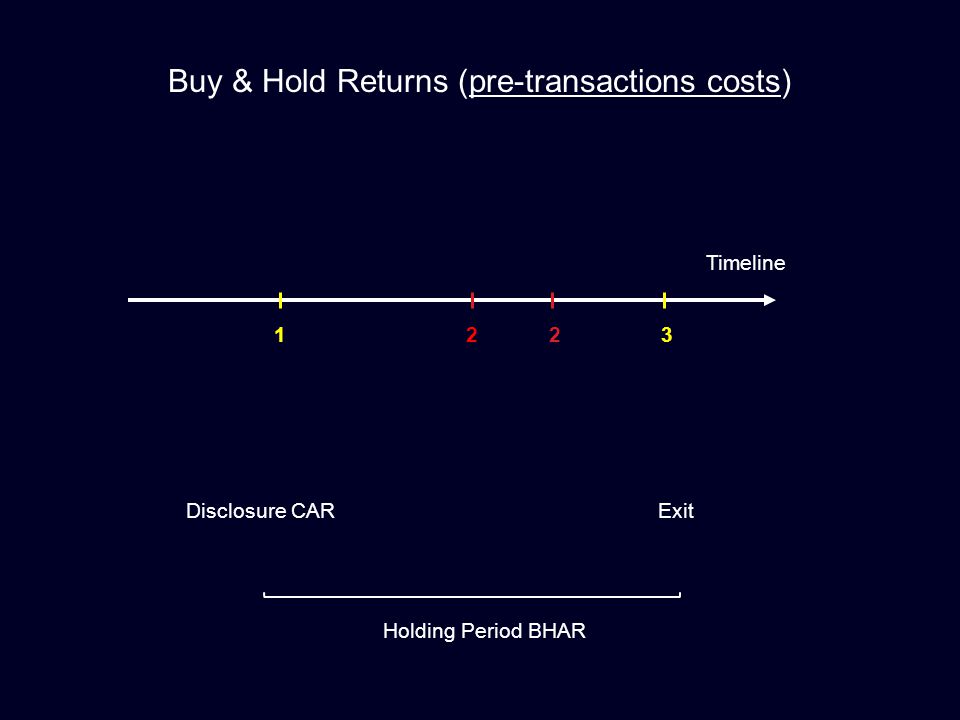 Buy & Hold Returns (pre-transactions costs)

Timeline

1 2 2 3

Disclosure CAR

Exit

Holding Period BHAR